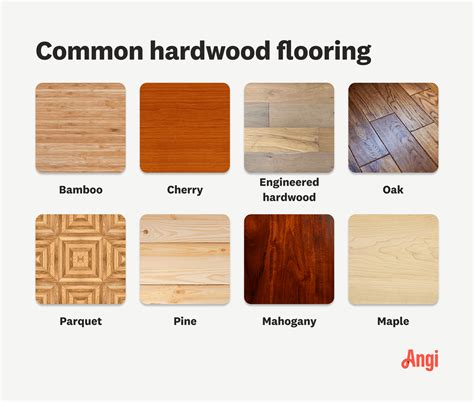 Common hardwood flooring

Bamboo

Cherry

Engineered hardwood

Oak

Parquet

Pine

Mahogany

Maple

Angi